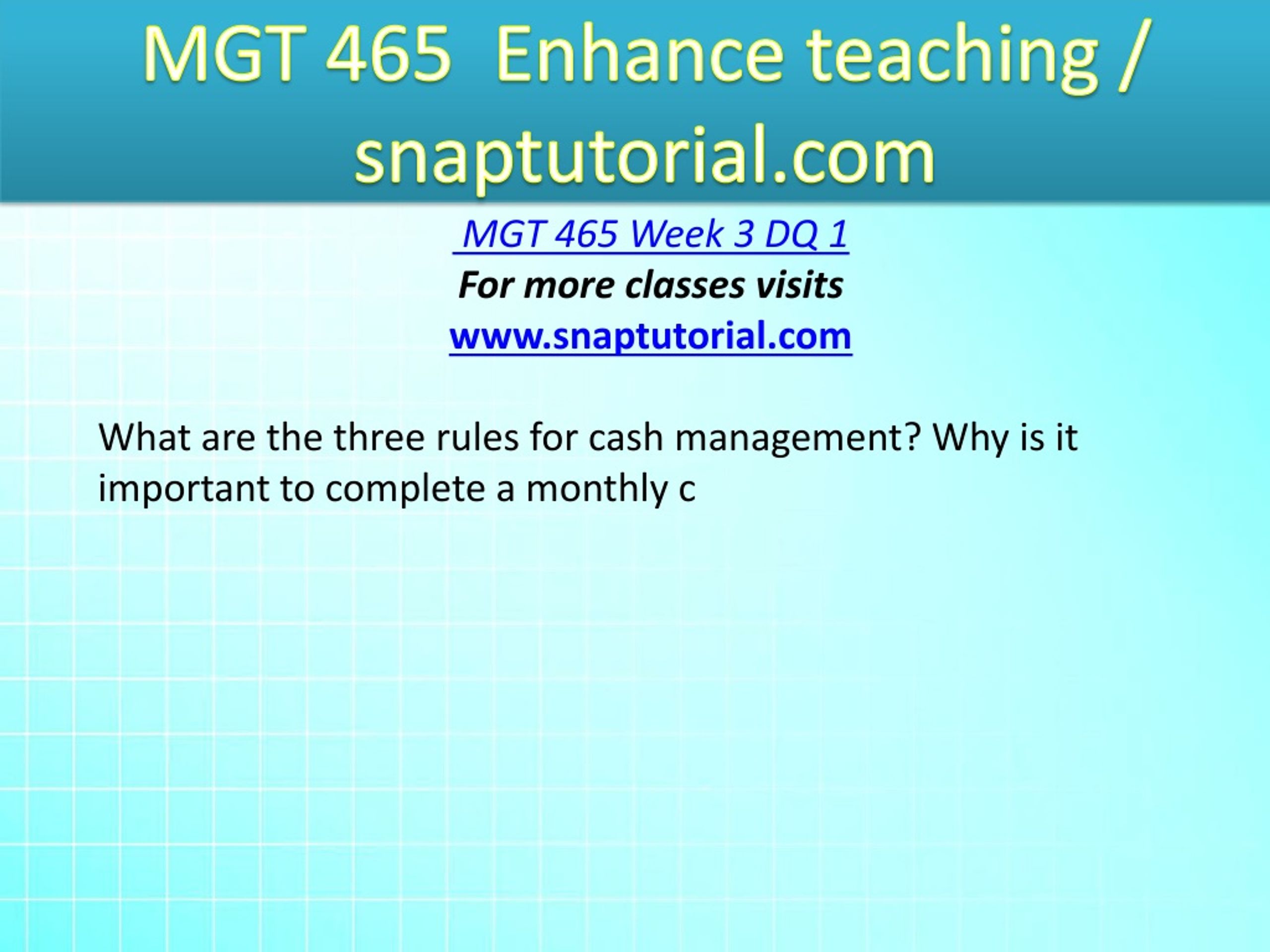 MGT 465 Enhance teaching / snaptutorial.com

MGT 465 Week 3 DQ 1
For more classes visits
www.snaptutorial.com

What are the three rules for cash management? Why is it important to complete a monthly c